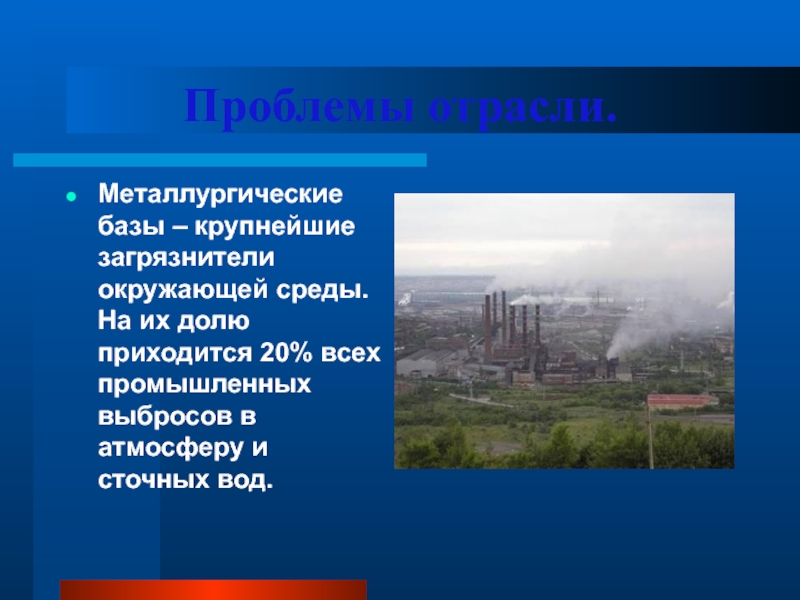 Проблемы отрасли.

Металлургические базы – крупнейшие загрязнители окружающей среды. На их долю приходится 20% всех промышленных выбросов в атмосферу и сточных вод.